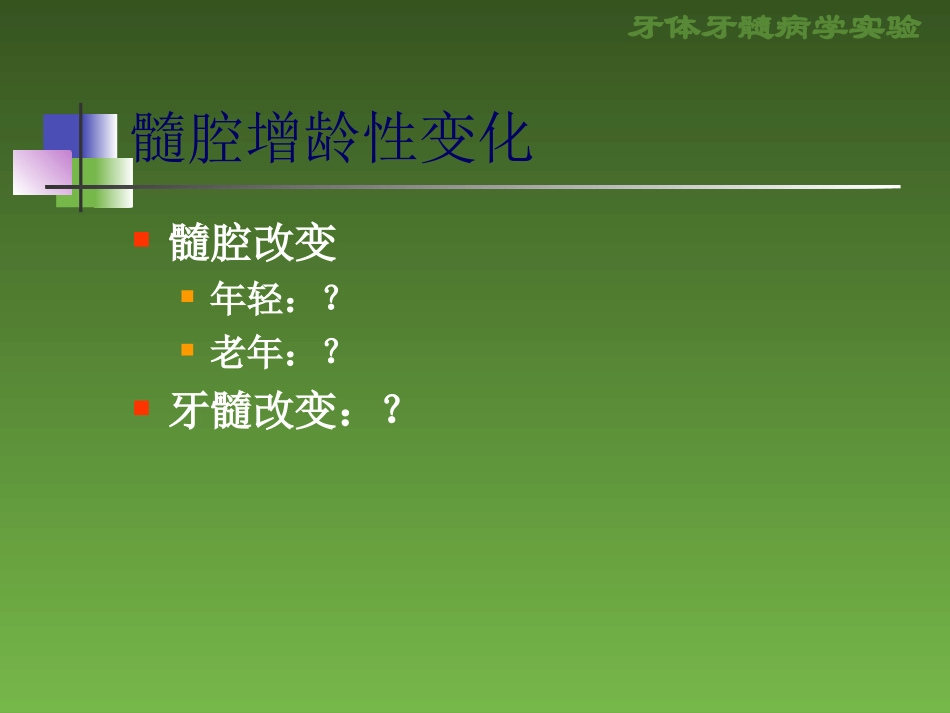 牙体牙髓病学实验

髓腔增龄性变化

髓腔改变

年轻：?

老年：?

牙髓改变：?